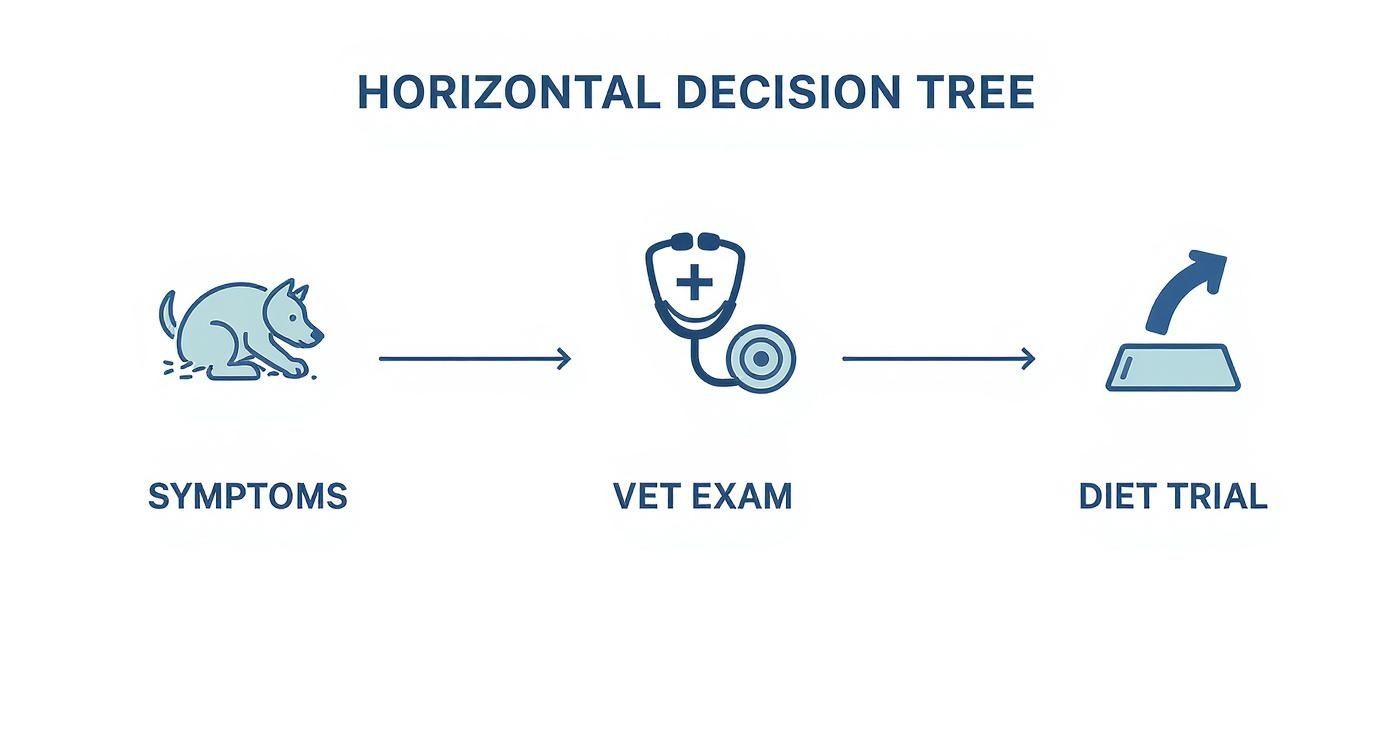 HORIZONTAL DECISION TREE

SYMPTOMS

VET EXAM

DIET TRIAL